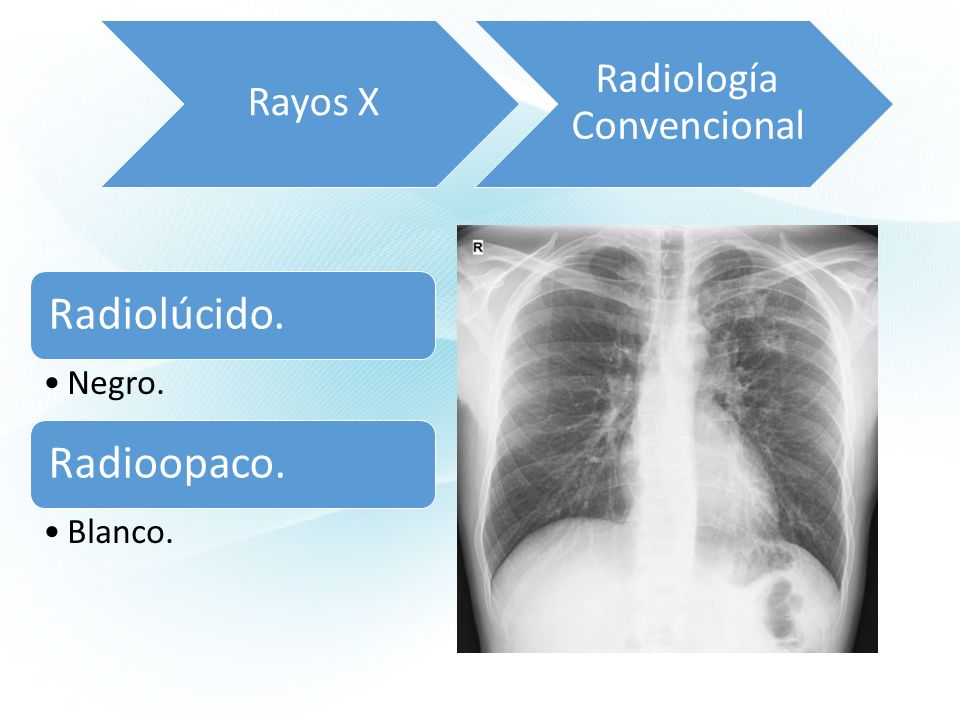 Rayos X

Radiología Convencional

Radiolúcido.

• Negro.

Radioopaco.

• Blanco.

R